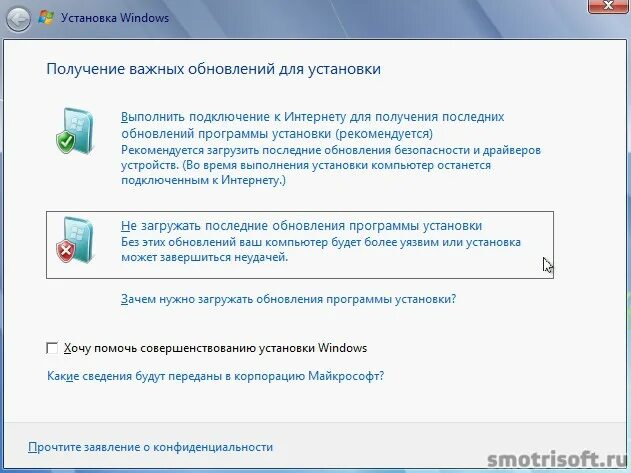 Установка Windows

Получение важных обновлений для установки

Выполнить подключение к Интернету для получения последних обновлений программы установки (рекомендуется)
Рекомендуется загрузить последние обновления безопасности и драйверов устройств. (Во время выполнения установки компьютер останется подключенным к Интернету.)

Не загружать последние обновления программы установки
Без этих обновлений ваш компьютер будет более уязвим или установка может завершиться неудачей.

Зачем нужно загружать обновления программы установки?

Хочу помочь совершенствованию установки Windows

Какие сведения будут переданы в корпорацию Майкрософт?

Прочтите заявление о конфиденциальности

smotrisoft.ru